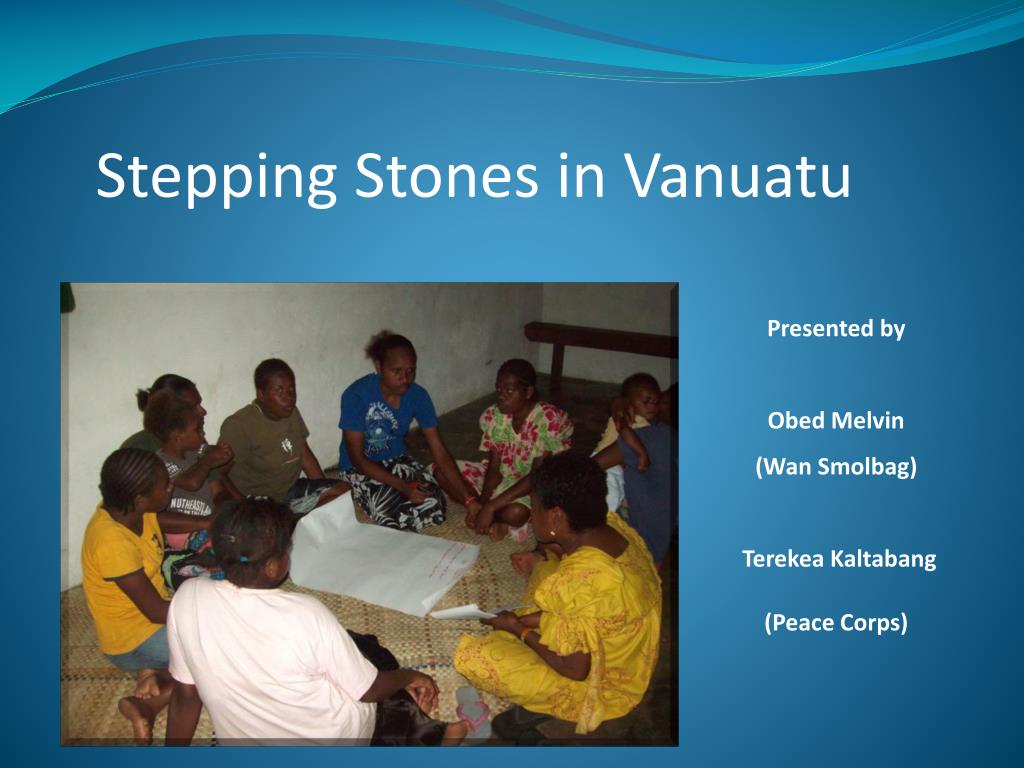 Stepping Stones in Vanuatu

Presented by

Obed Melvin

(Wan Smolbag)

Terekea Kaltabang

(Peace Corps)